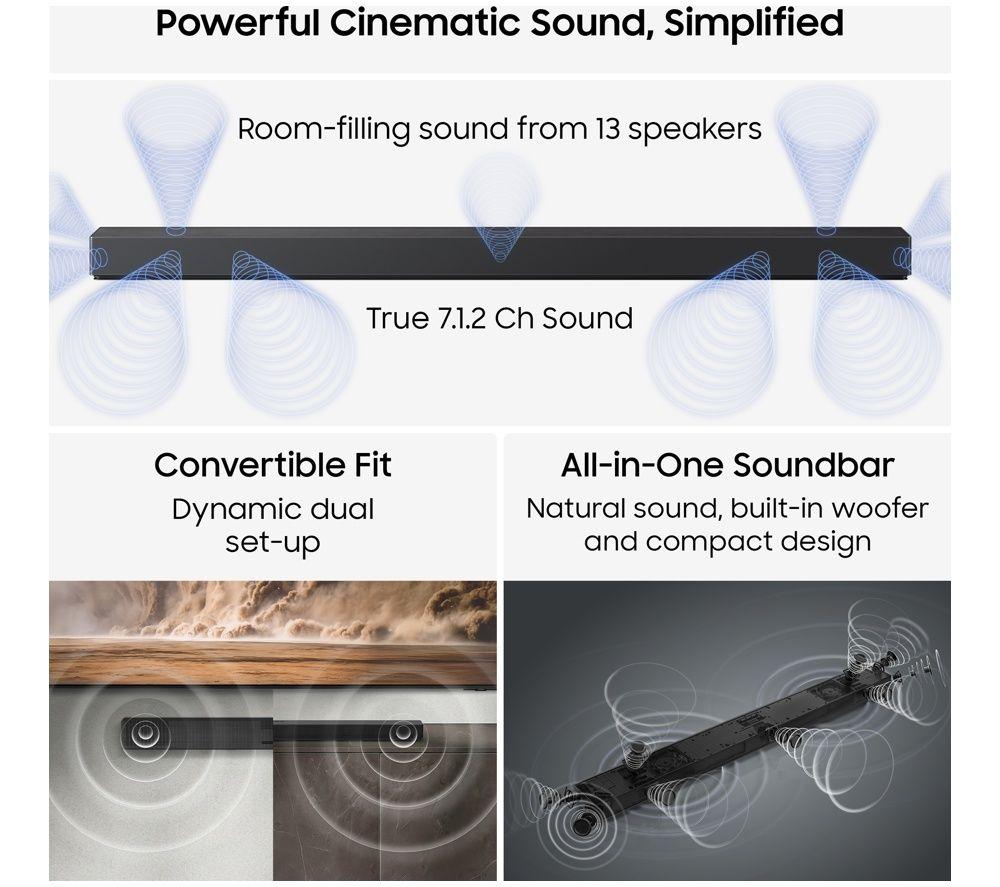 Powerful Cinematic Sound, Simplified

Room-filling sound from 13 speakers

True 7.1.2 Ch Sound

Convertible Fit

Dynamic dual set-up

All-in-One Soundbar

Natural sound, built-in woofer and compact design